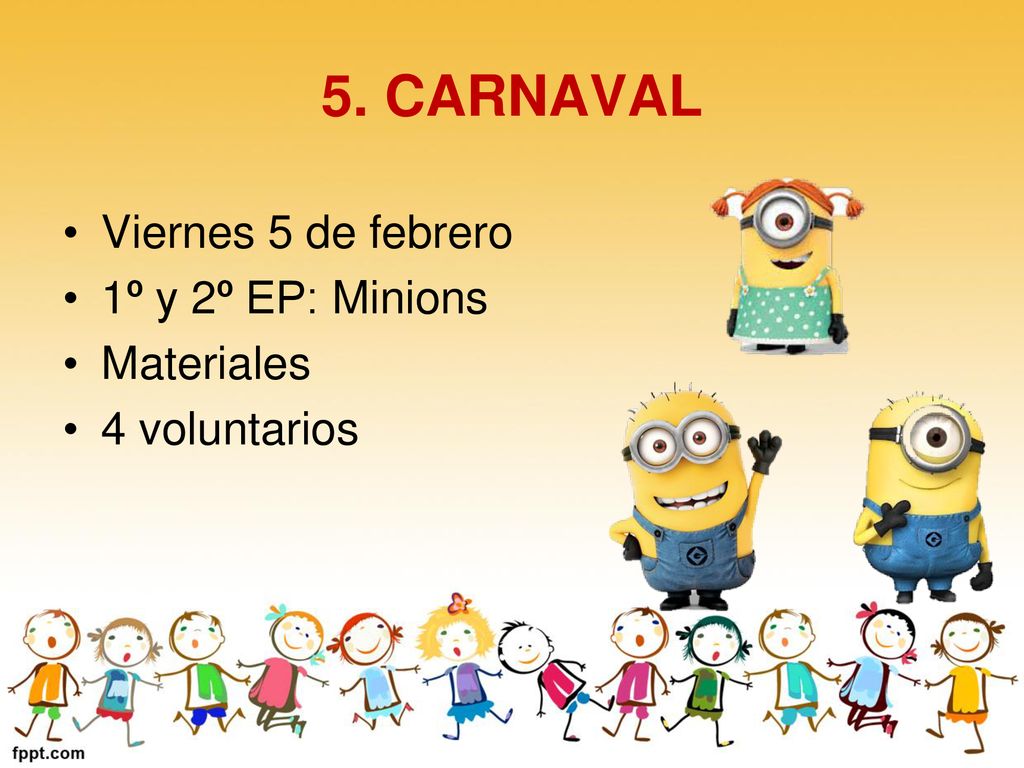 5. CARNAVAL

• Viernes 5 de febrero
• 1º y 2º EP: Minions
• Materiales
• 4 voluntarios

fppt.com